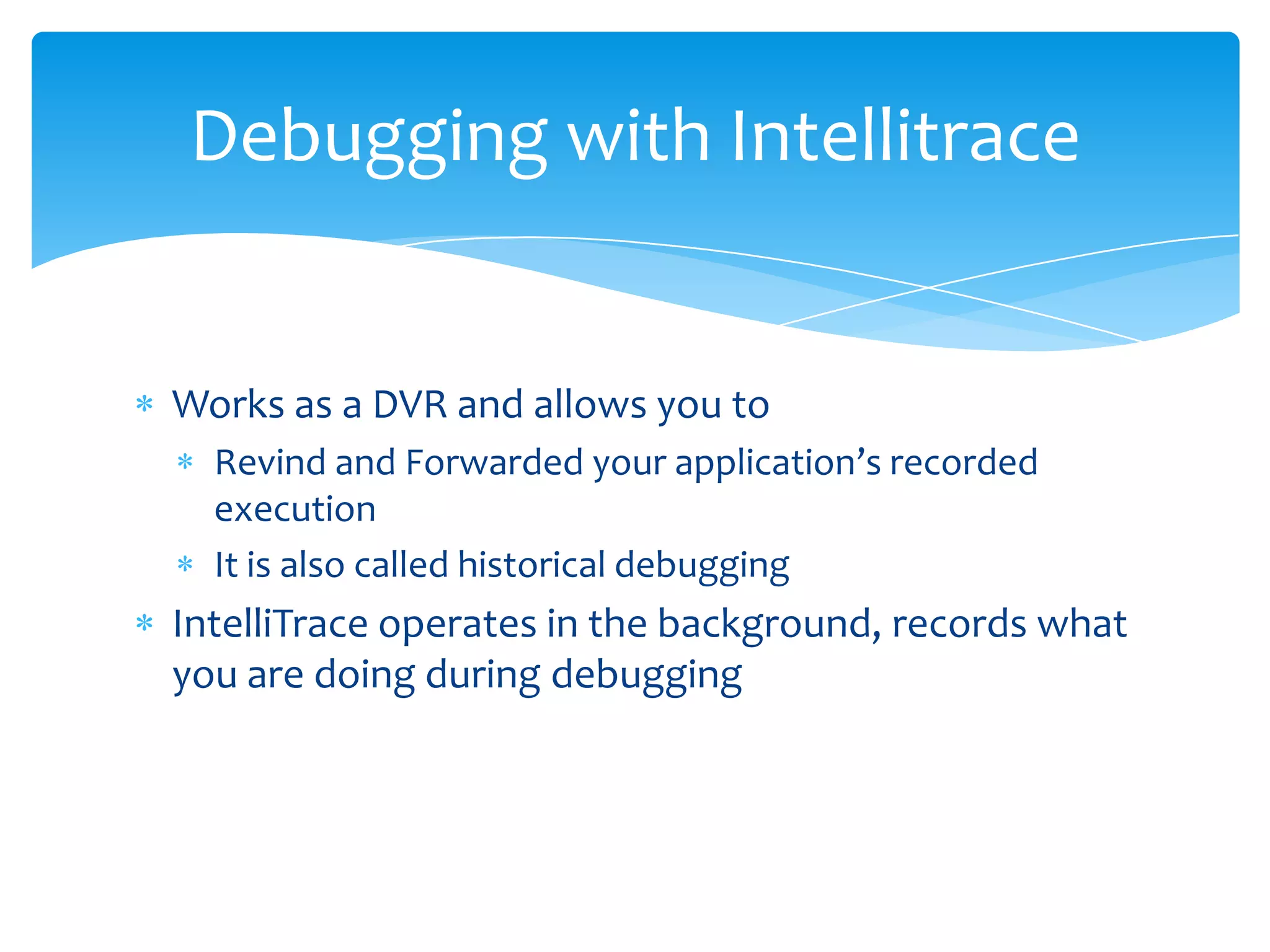 Debugging with Intellitrace

* Works as a DVR and allows you to
  * Revind and Forwarded your application's recorded execution
  * It is also called historical debugging
* IntelliTrace operates in the background, records what you are doing during debugging